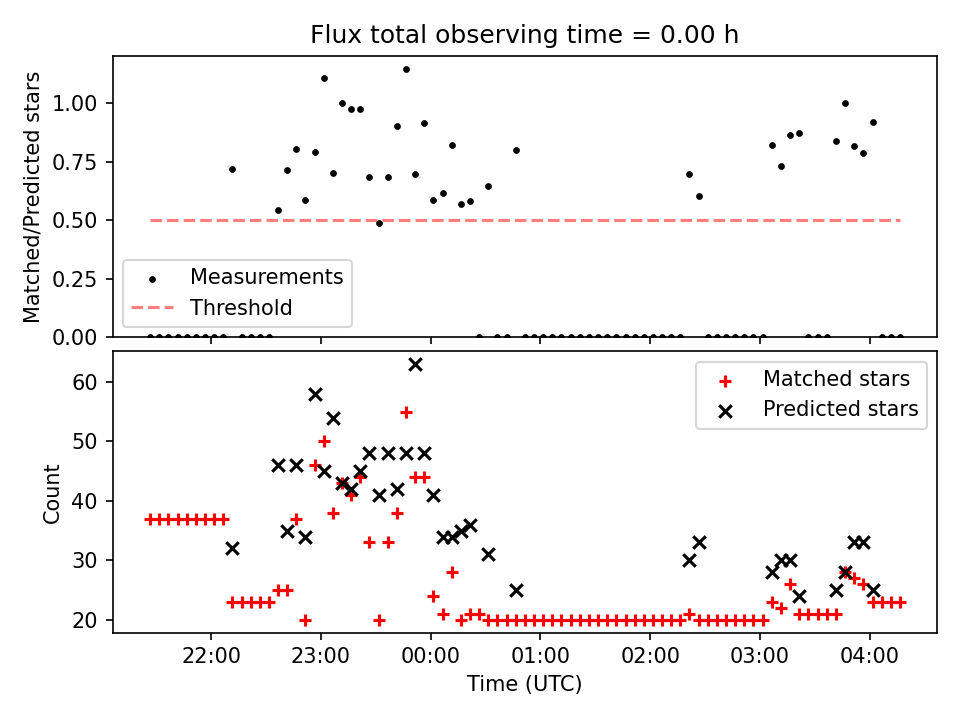 Flux total observing time = 0.00 h

Matched/Predicted stars

1.00
0.75
0.50
0.25
0.00

Measurements
Threshold

Count

60
50
40
30
20

Matched stars
Predicted stars

22:00
23:00
00:00
01:00
02:00
03:00
04:00

Time (UTC)